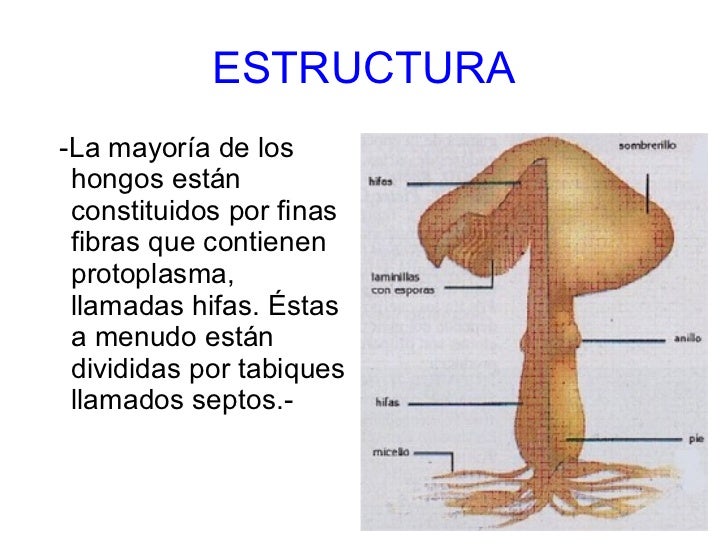 ESTRUCTURA

-La mayoría de los hongos están constituidos por finas fibras que contienen protoplasma, llamadas hifas. Éstas a menudo están divididas por tabiques llamados septos.-

sombrerillo
hifas
laminillas con esporas
anillo
hifas
pie
micelio